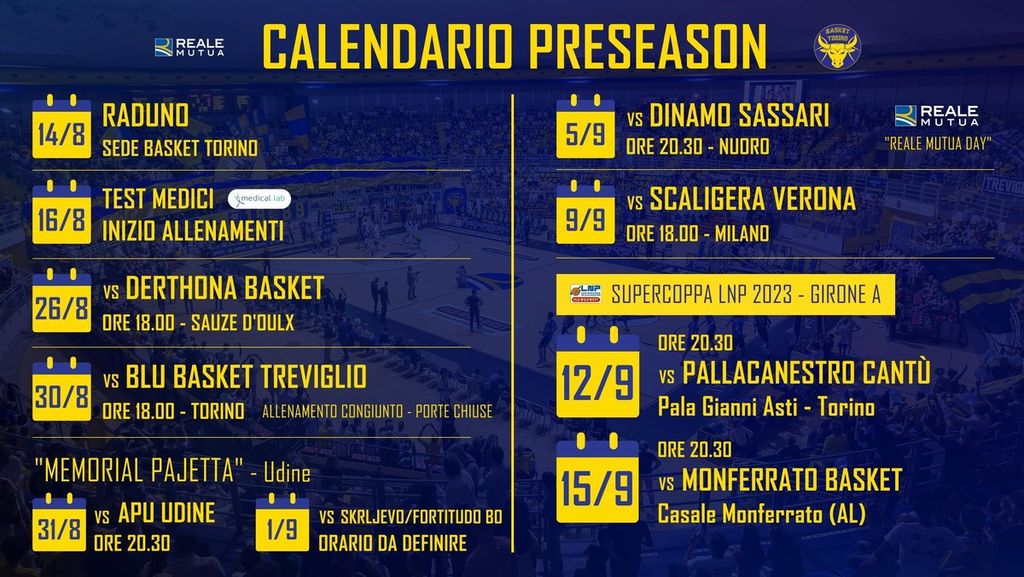 REALE MUTUA

CALENDARIO PRESEASON

BASKET TORINO

14/8 RADUNO
SEDE BASKET TORINO

16/8 TEST MEDICI medical lab
INIZIO ALLENAMENTI

26/8 vs DERTHONA BASKET
ORE 18.00 - SAUZE D'OULX

30/8 vs BLU BASKET TREVIGLIO
ORE 18.00 - TORINO ALLENAMENTO CONGIUNTO - PORTE CHIUSE

"MEMORIAL PAJETTA" - Udine

31/8 vs APU UDINE
ORE 20.30

1/9 vs SKRLJEVO/FORTITUDO BO
ORARIO DA DEFINIRE

5/9 vs DINAMO SASSARI
ORE 20.30 - NUORO

REALE MUTUA
"REALE MUTUA DAY"

9/9 vs SCALIGERA VERONA
ORE 18.00 - MILANO

LNP SUPERCOPPA LNP 2023 - GIRONE A

12/9 ORE 20.30
vs PALLACANESTRO CANTÙ
Pala Gianni Asti - Torino

15/9 ORE 20.30
vs MONFERRATO BASKET
Casale Monferrato (AL)